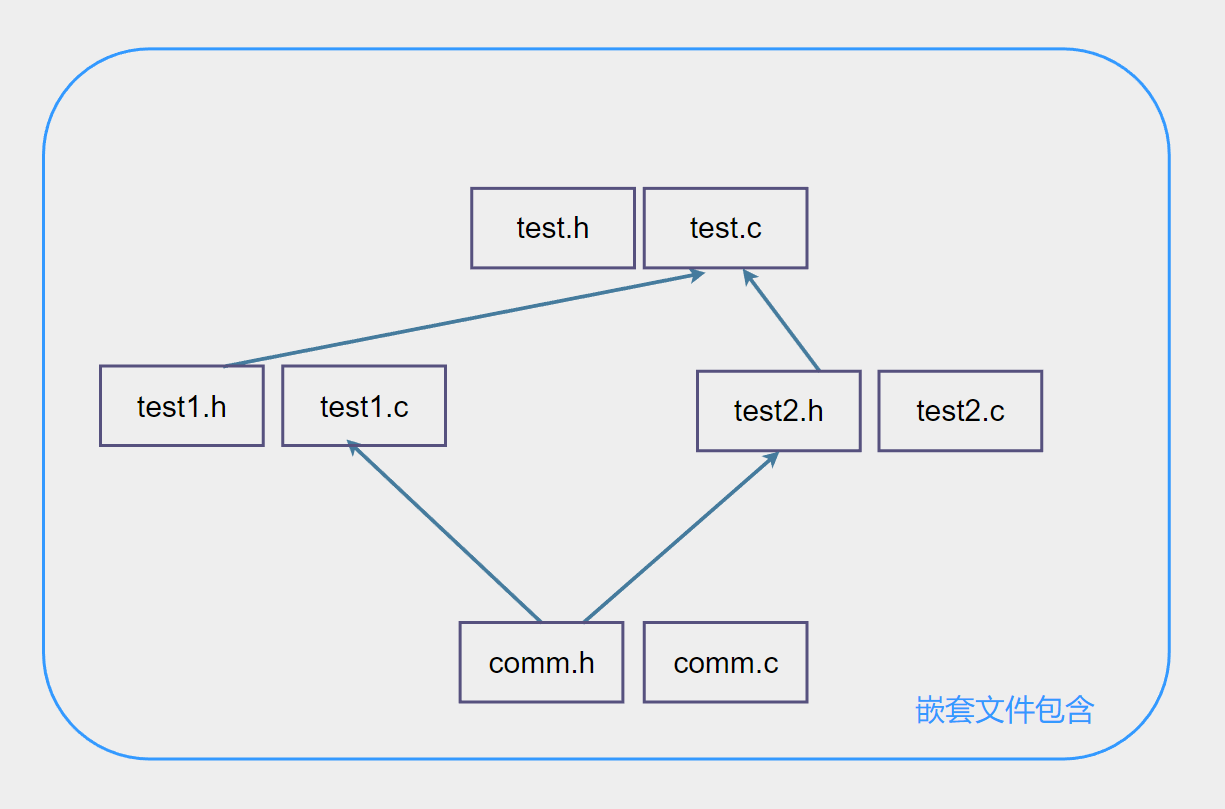 test.h
test.c

test1.h
test1.c
test2.h
test2.c

comm.h
comm.c

嵌套文件包含